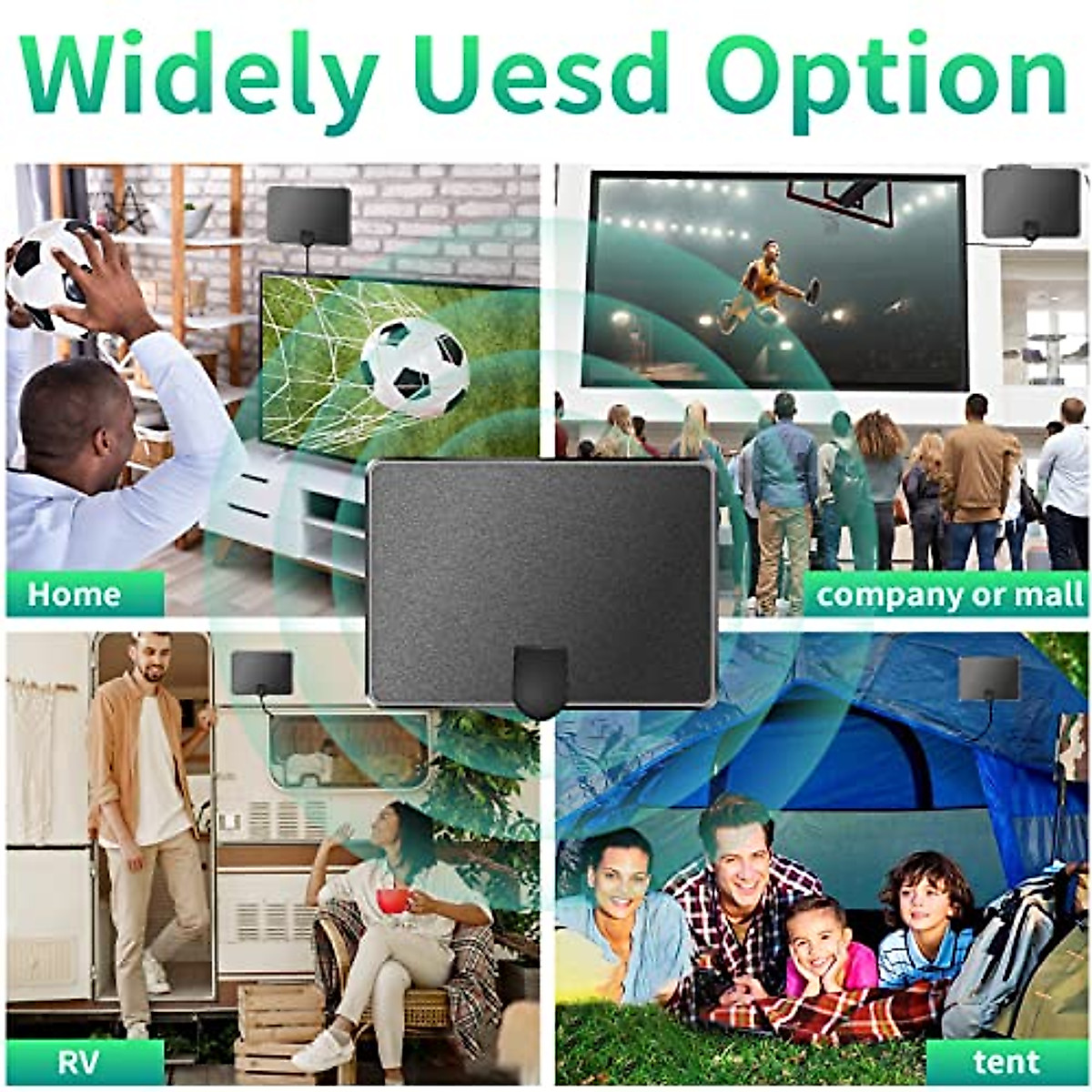 Widely Uesd Option

Home

company or mall

RV

tent